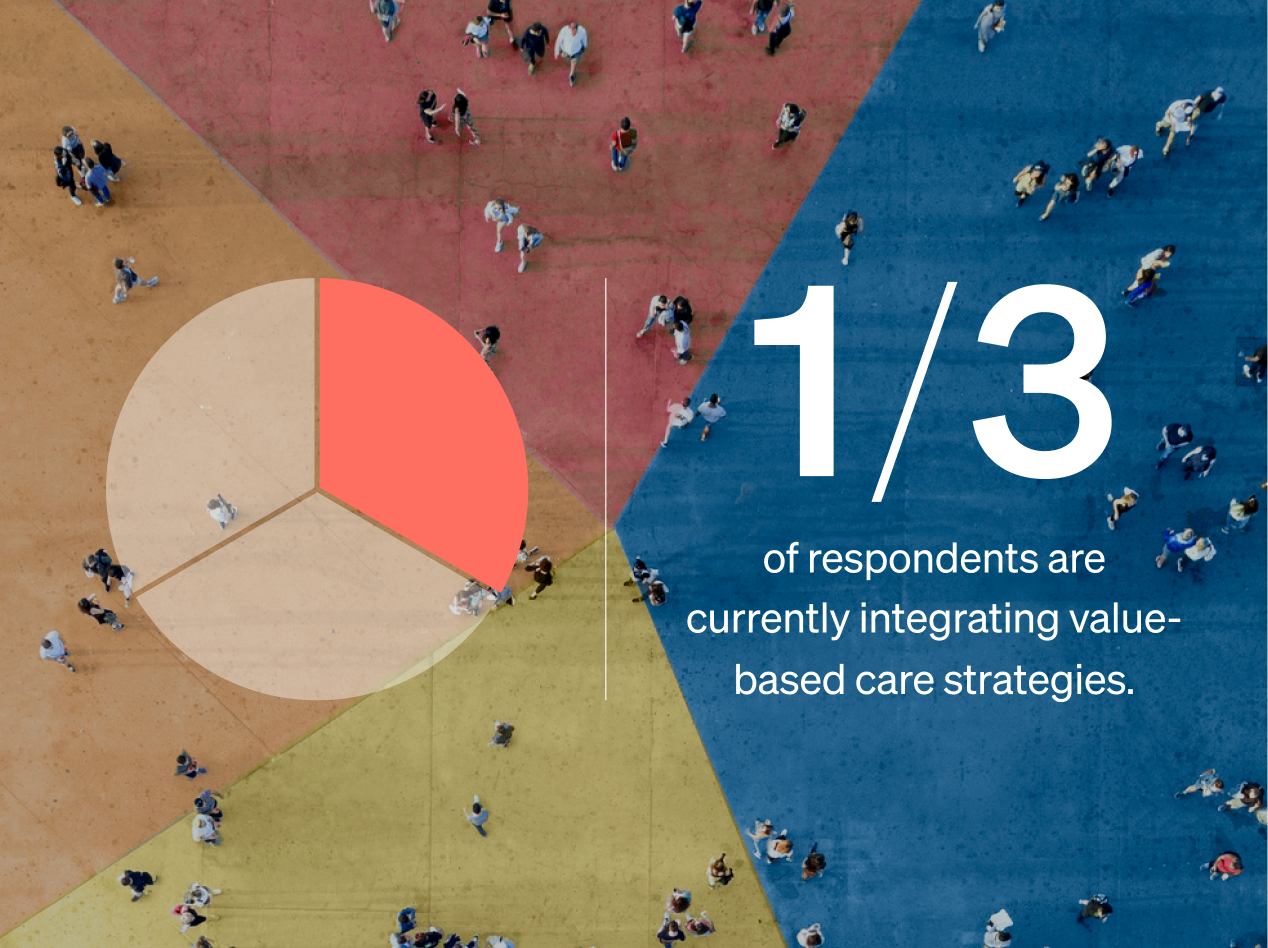 1/3

of respondents are currently integrating value-based care strategies.